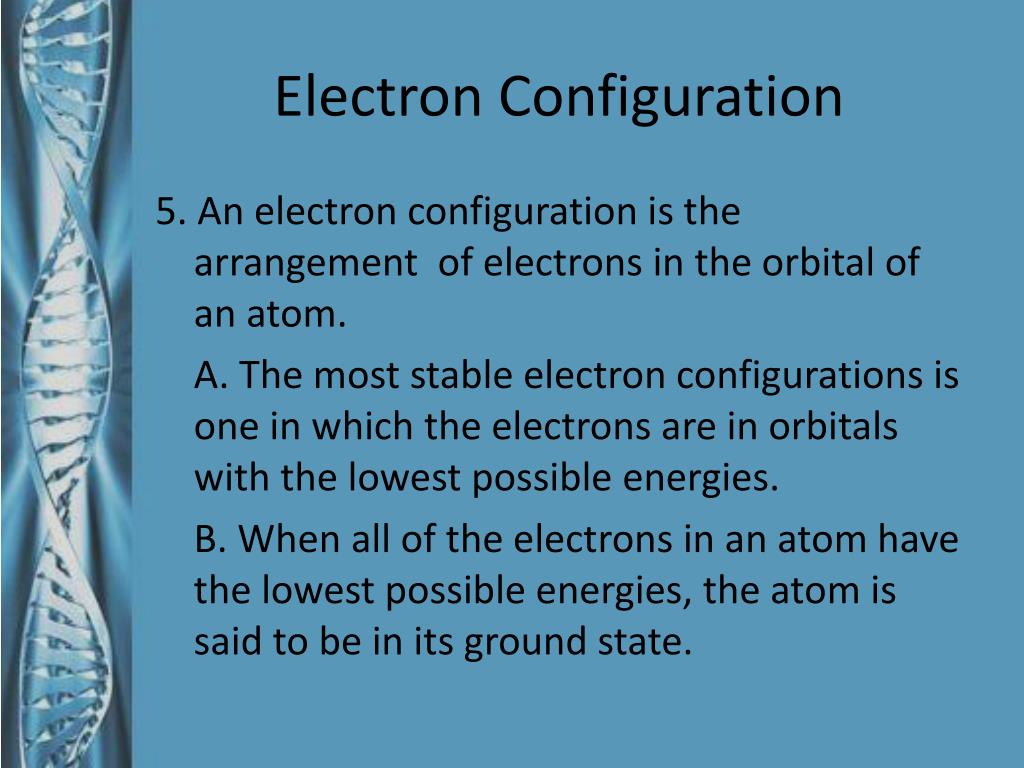 Electron Configuration

5. An electron configuration is the arrangement of electrons in the orbital of an atom.

A. The most stable electron configurations is one in which the electrons are in orbitals with the lowest possible energies.

B. When all of the electrons in an atom have the lowest possible energies, the atom is said to be in its ground state.